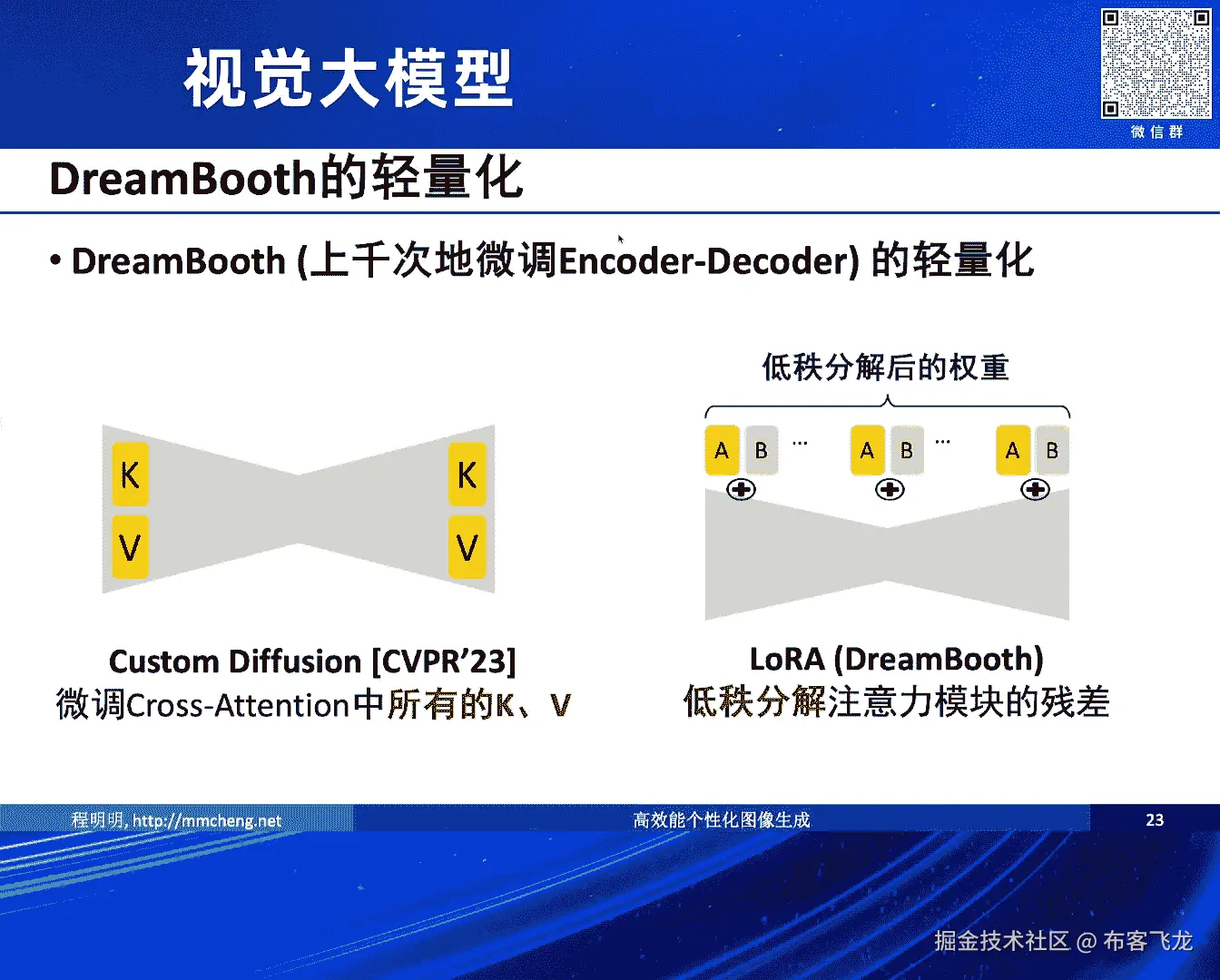 视觉大模型

微信群

DreamBooth的轻量化

• DreamBooth (上千次地微调Encoder-Decoder) 的轻量化

K
V
K
V

Custom Diffusion [CVPR'23]
微调Cross-Attention中所有的K、V

低秩分解后的权重

A B ... A B ... A B

LoRA (DreamBooth)
低秩分解注意力模块的残差

程明明, http://mmcheng.net
高效能个性化图像生成
23

掘金技术社区 @ 布客飞龙